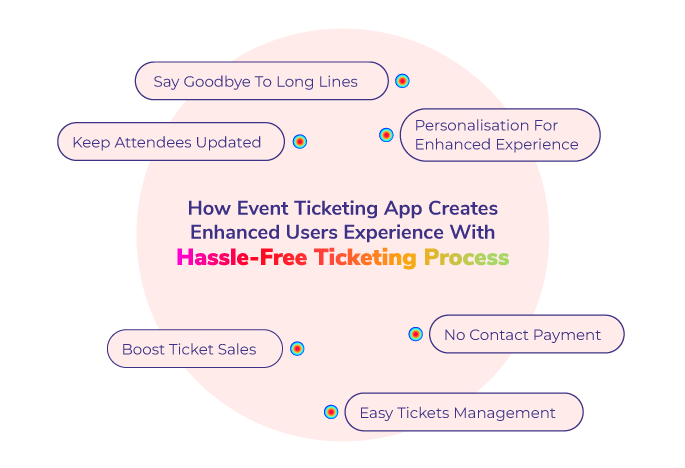 Say Goodbye To Long Lines

Keep Attendees Updated

Personalisation For Enhanced Experience

How Event Ticketing App Creates Enhanced Users Experience With Hassle-Free Ticketing Process

Boost Ticket Sales

No Contact Payment

Easy Tickets Management